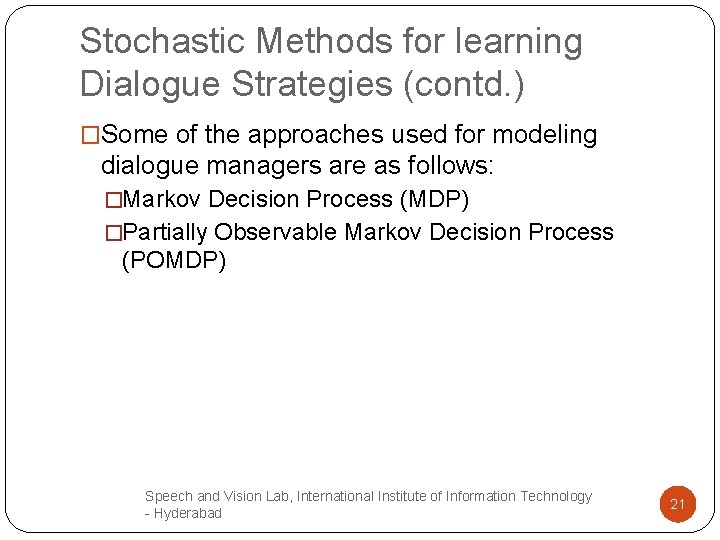 Stochastic Methods for learning Dialogue Strategies (contd.)

□Some of the approaches used for modeling dialogue managers are as follows:

□Markov Decision Process (MDP)

□Partially Observable Markov Decision Process (POMDP)

Speech and Vision Lab, International Institute of Information Technology - Hyderabad

21